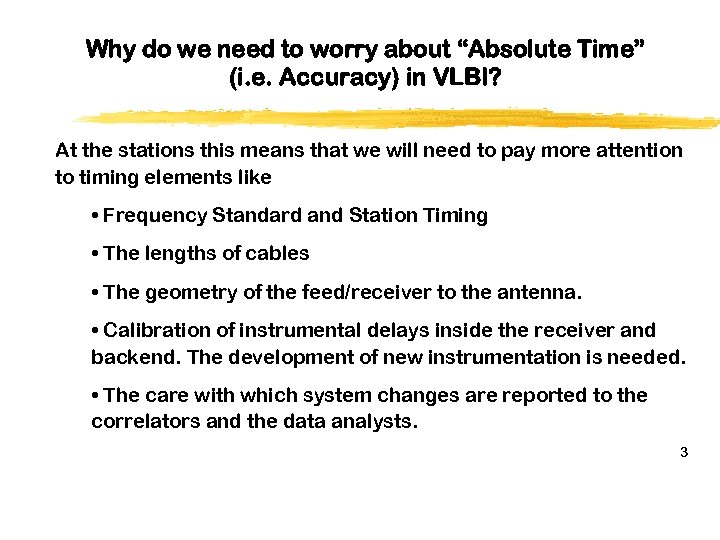 Why do we need to worry about “Absolute Time” (i.e. Accuracy) in VLBI?

At the stations this means that we will need to pay more attention to timing elements like

• Frequency Standard and Station Timing

• The lengths of cables

• The geometry of the feed/receiver to the antenna.

• Calibration of instrumental delays inside the receiver and backend. The development of new instrumentation is needed.

• The care with which system changes are reported to the correlators and the data analysts.

3